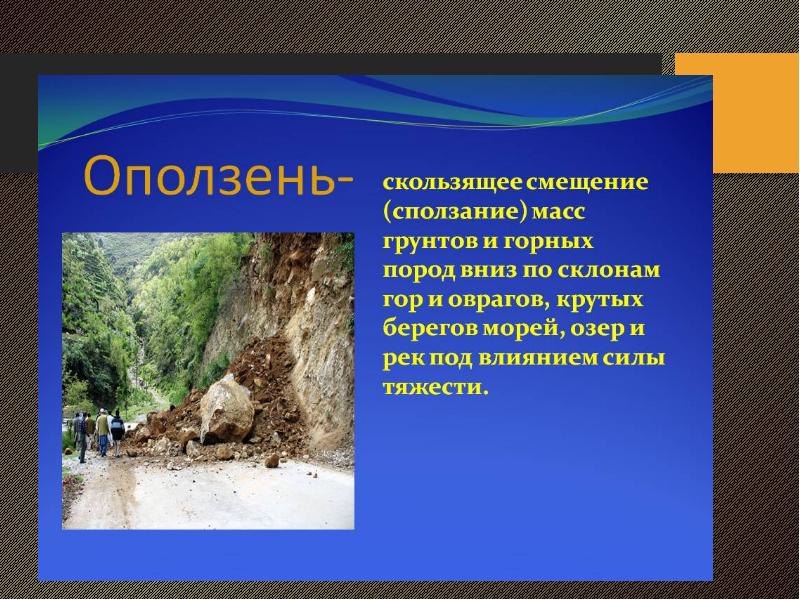 Оползень-

скользящее смещение (сползание) масс грунтов и горных пород вниз по склонам гор и оврагов, крутых берегов морей, озер и рек под влиянием силы тяжести.